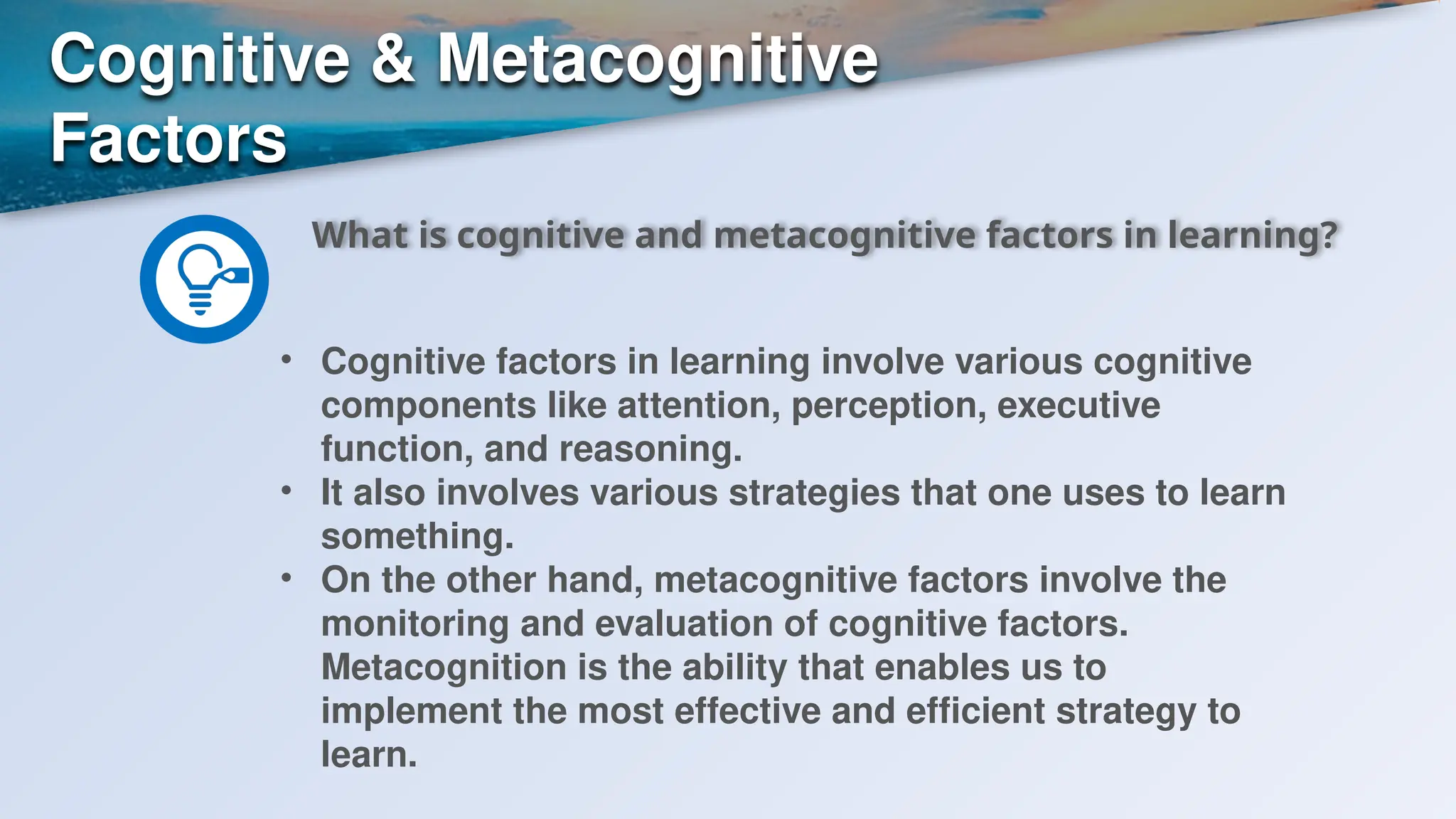 Cognitive & Metacognitive Factors

What is cognitive and metacognitive factors in learning?

• Cognitive factors in learning involve various cognitive components like attention, perception, executive function, and reasoning.
• It also involves various strategies that one uses to learn something.
• On the other hand, metacognitive factors involve the monitoring and evaluation of cognitive factors. Metacognition is the ability that enables us to implement the most effective and efficient strategy to learn.